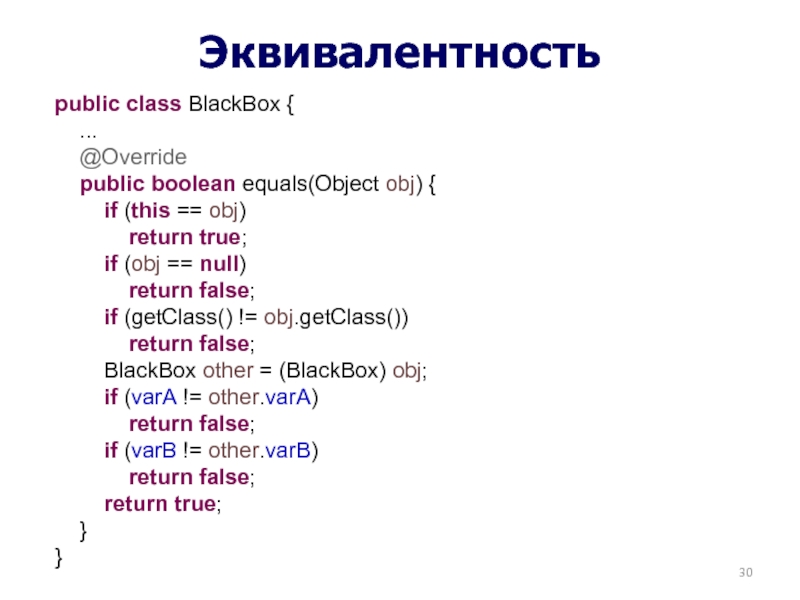 Эквивалентность

public class BlackBox {
    ...
    @Override
    public boolean equals(Object obj) {
        if (this == obj)
            return true;
        if (obj == null)
            return false;
        if (getClass() != obj.getClass())
            return false;
        BlackBox other = (BlackBox) obj;
        if (varA != other.varA)
            return false;
        if (varB != other.varB)
            return false;
        return true;
    }
}

30